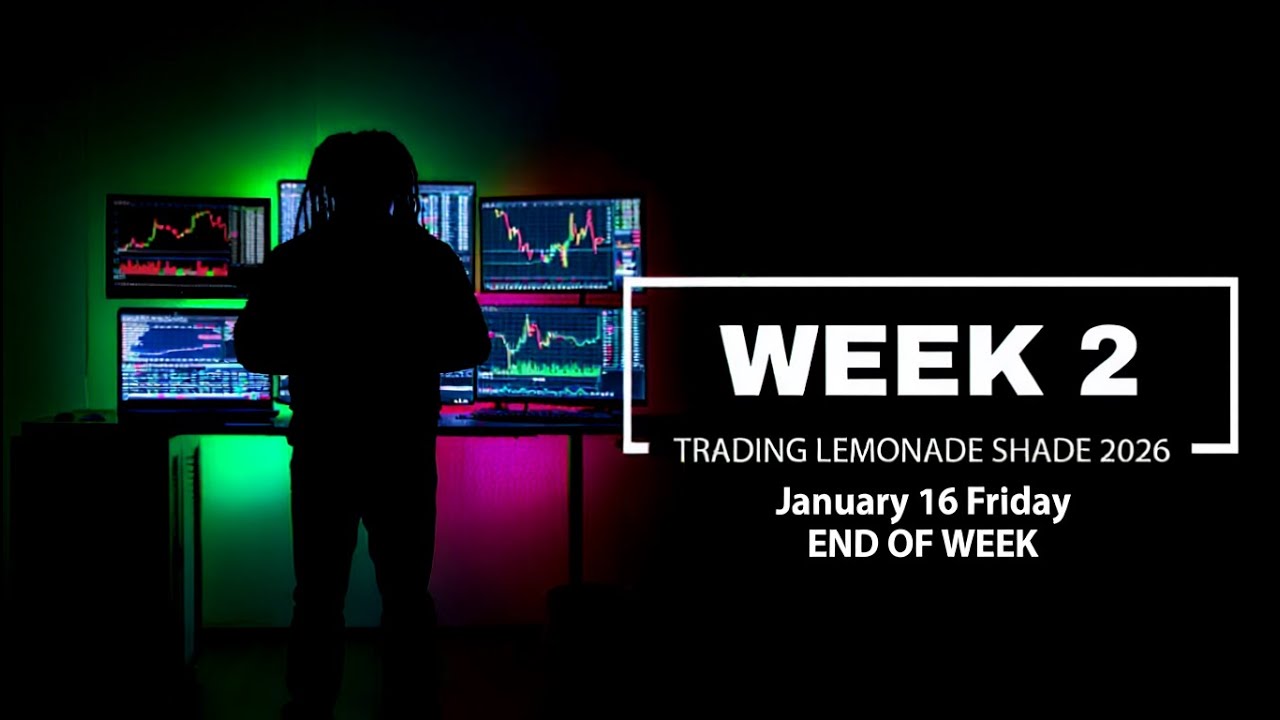 WEEK 2

TRADING LEMONADE SHADE 2026

January 16 Friday
END OF WEEK